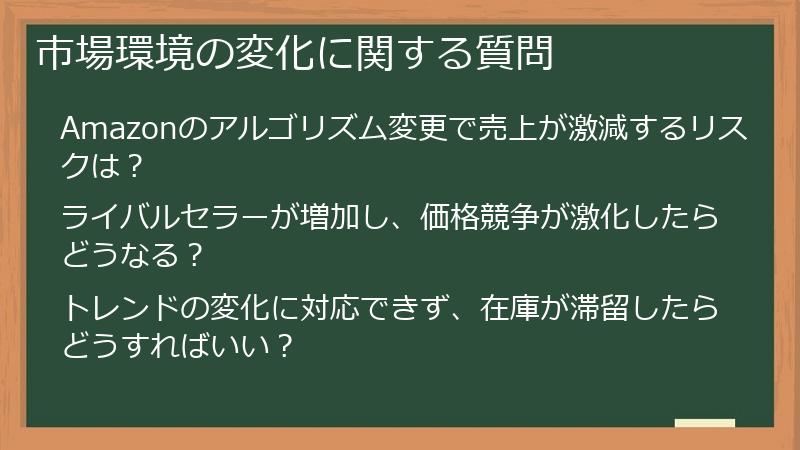 市場環境の変化に関する質問

Amazonのアルゴリズム変更で売上が激減するリスクは？

ライバルセラーが増加し、価格競争が激化したらどうなる？

トレンドの変化に対応できず、在庫が滞留したらどうすればいい？